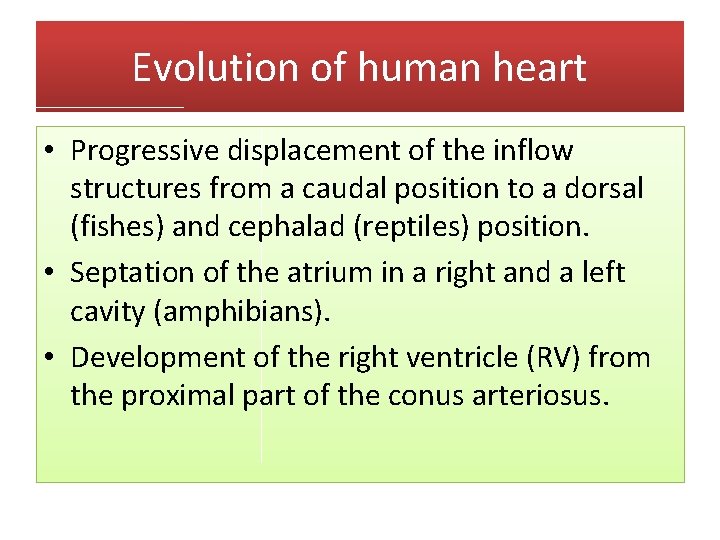 Evolution of human heart

• Progressive displacement of the inflow structures from a caudal position to a dorsal (fishes) and cephalad (reptiles) position.
• Septation of the atrium in a right and a left cavity (amphibians).
• Development of the right ventricle (RV) from the proximal part of the conus arteriosus.